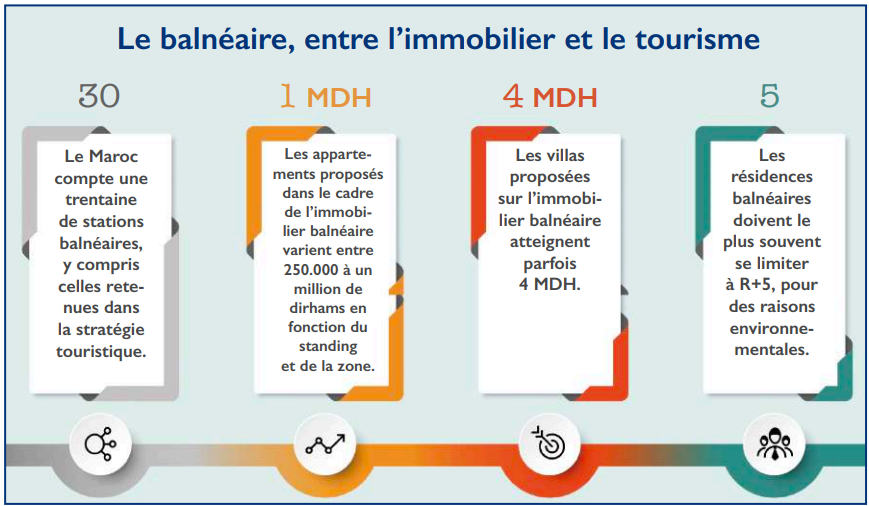 Le balnéaire, entre l'immobilier et le tourisme

30

Le Maroc compte une trentaine de stations balnéaires, y compris celles retenues dans la stratégie touristique.

1 MDH

Les appartements proposés dans le cadre de l'immobilier balnéaire varient entre 250.000 à un million de dirhams en fonction du standing et de la zone.

4 MDH

Les villas proposées sur l'immobilier balnéaire atteignent parfois 4 MDH.

5

Les résidences balnéaires doivent le plus souvent se limiter à R+5, pour des raisons environnementales.